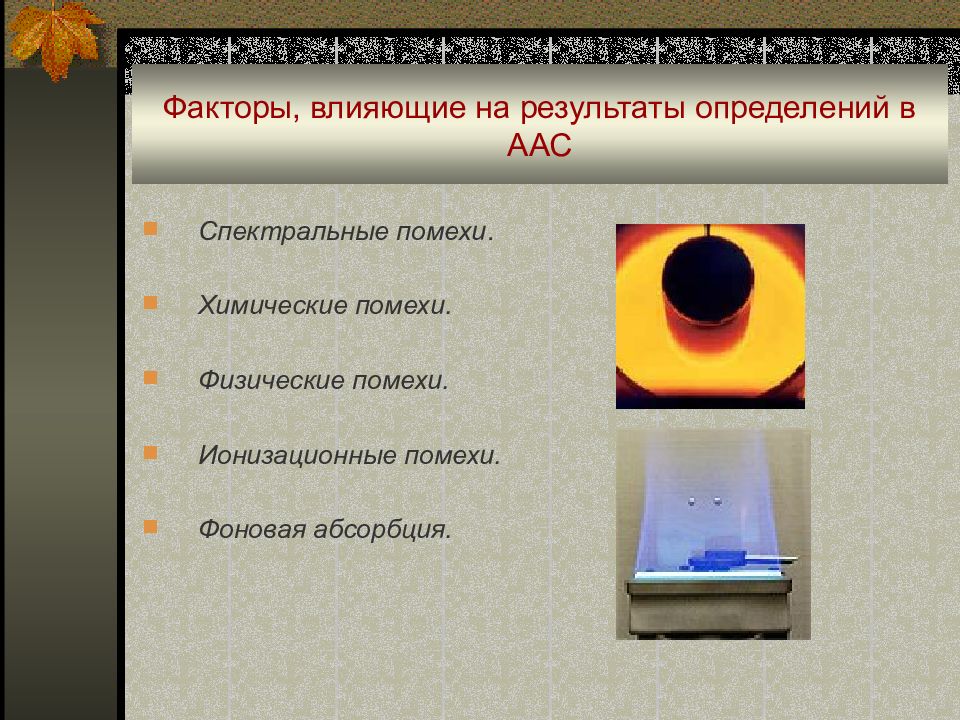 Факторы, влияющие на результаты определений в ААС

Спектральные помехи.

Химические помехи.

Физические помехи.

Ионизационные помехи.

Фоновая абсорбция.